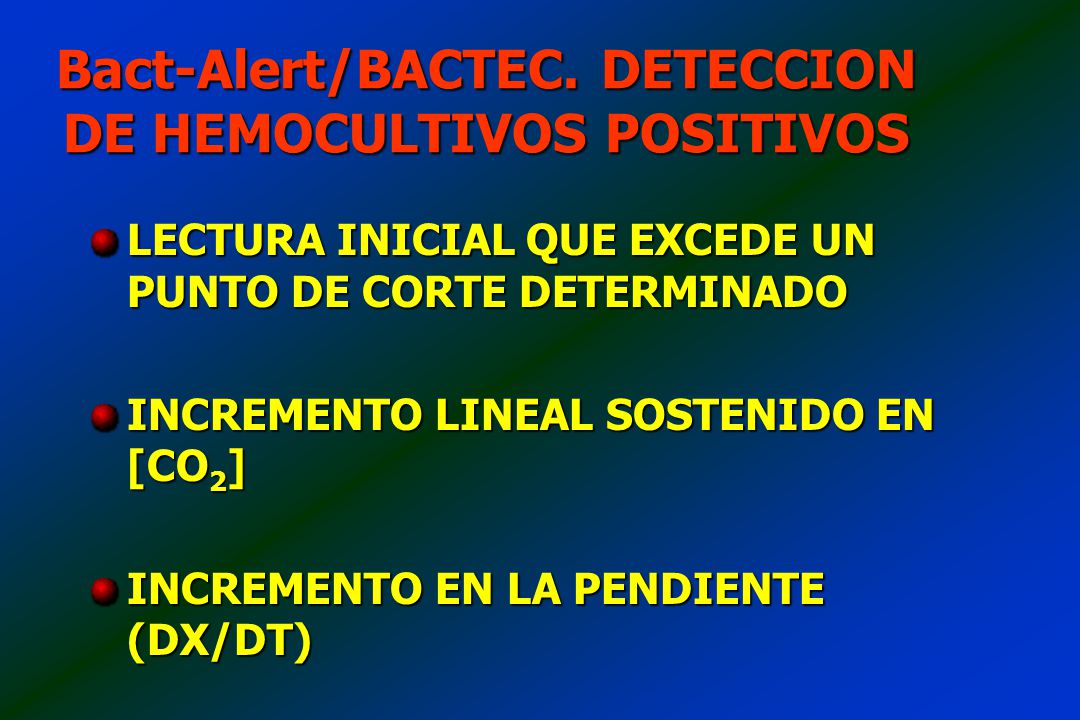 Bact-Alert/BACTEC. DETECCION DE HEMOCULTIVOS POSITIVOS

LECTURA INICIAL QUE EXCEDE UN PUNTO DE CORTE DETERMINADO

INCREMENTO LINEAL SOSTENIDO EN [$CO_2$]

INCREMENTO EN LA PENDIENTE (DX/DT)